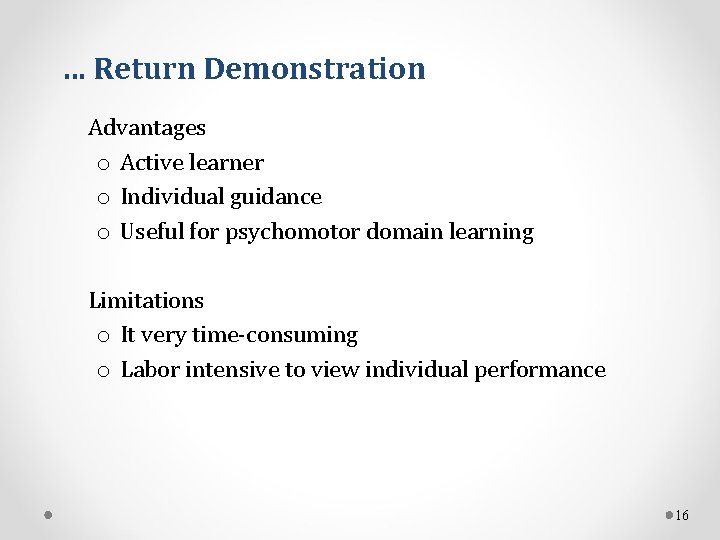 … Return Demonstration

Advantages
o Active learner
o Individual guidance
o Useful for psychomotor domain learning

Limitations
o It very time-consuming
o Labor intensive to view individual performance

16